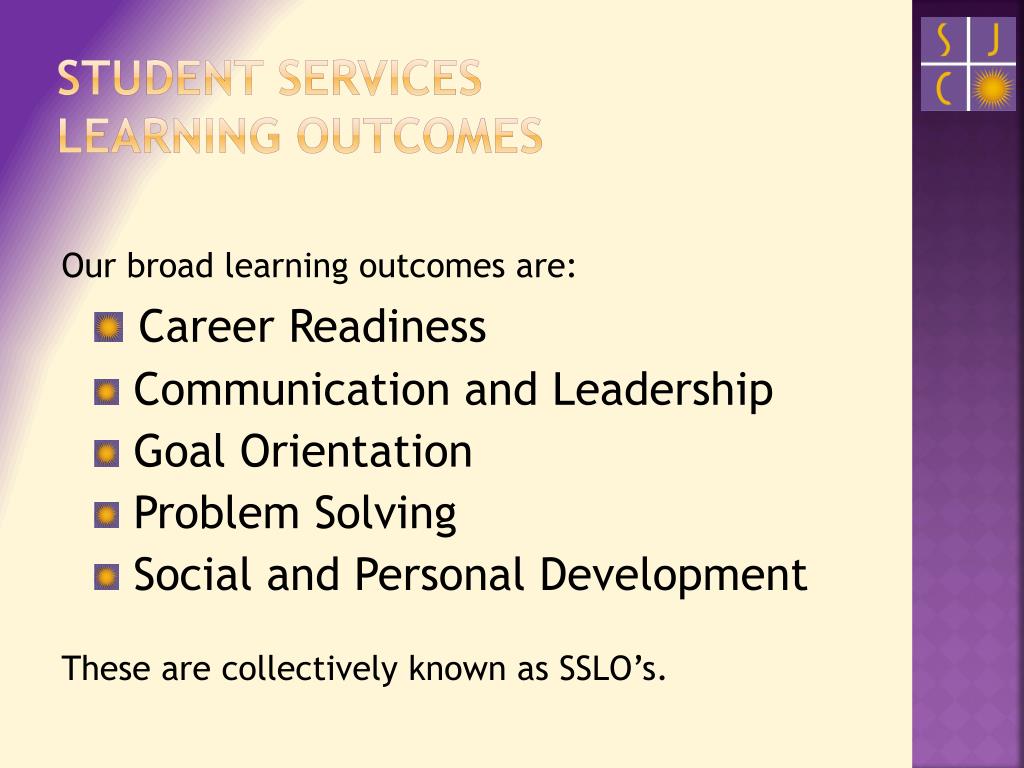 S J
C

STUDENT SERVICES
LEARNING OUTCOMES

Our broad learning outcomes are:

Career Readiness
Communication and Leadership
Goal Orientation
Problem Solving
Social and Personal Development

These are collectively known as SSLO's.